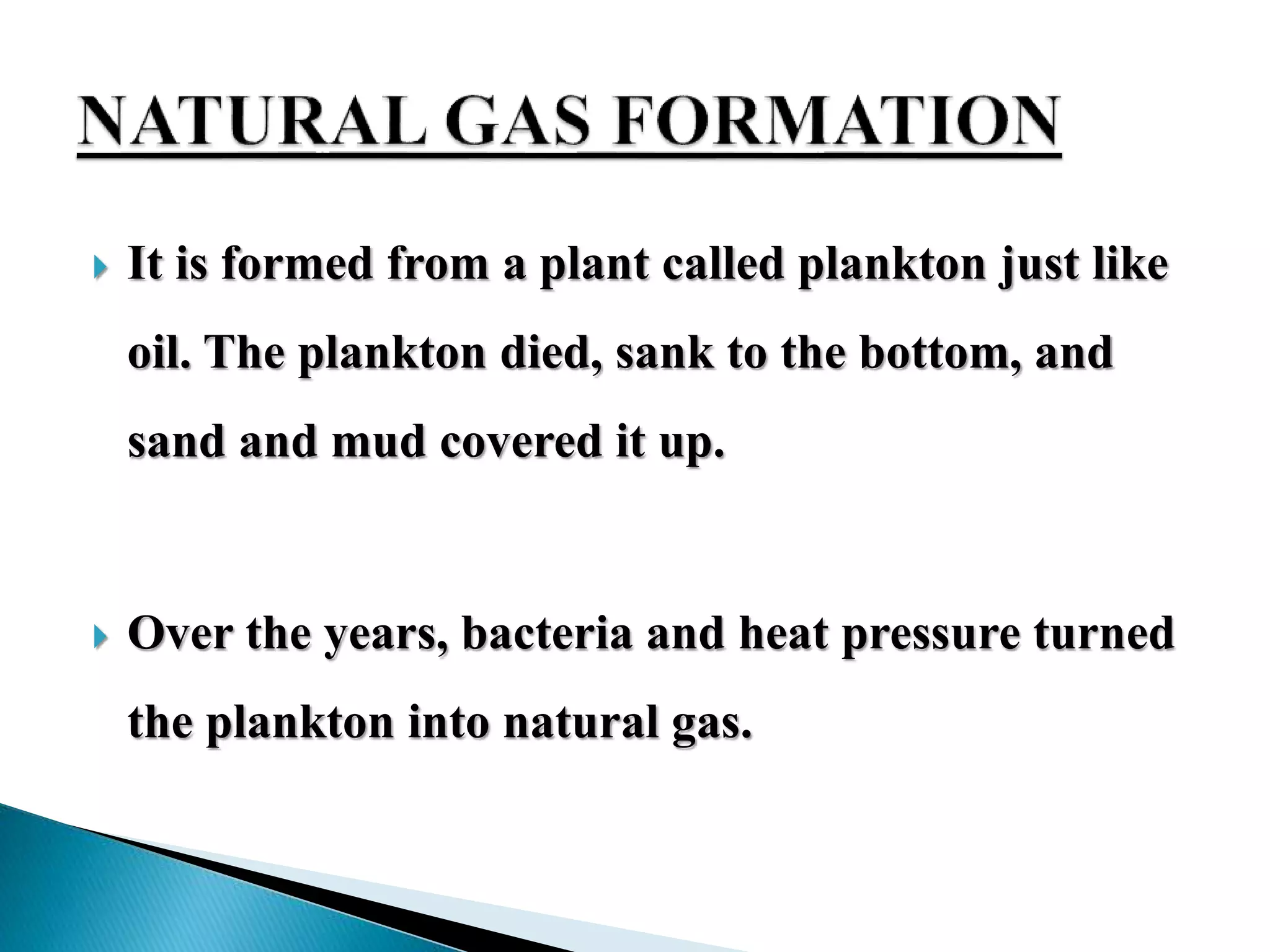 NATURAL GAS FORMATION

It is formed from a plant called plankton just like oil. The plankton died, sank to the bottom, and sand and mud covered it up.

Over the years, bacteria and heat pressure turned the plankton into natural gas.